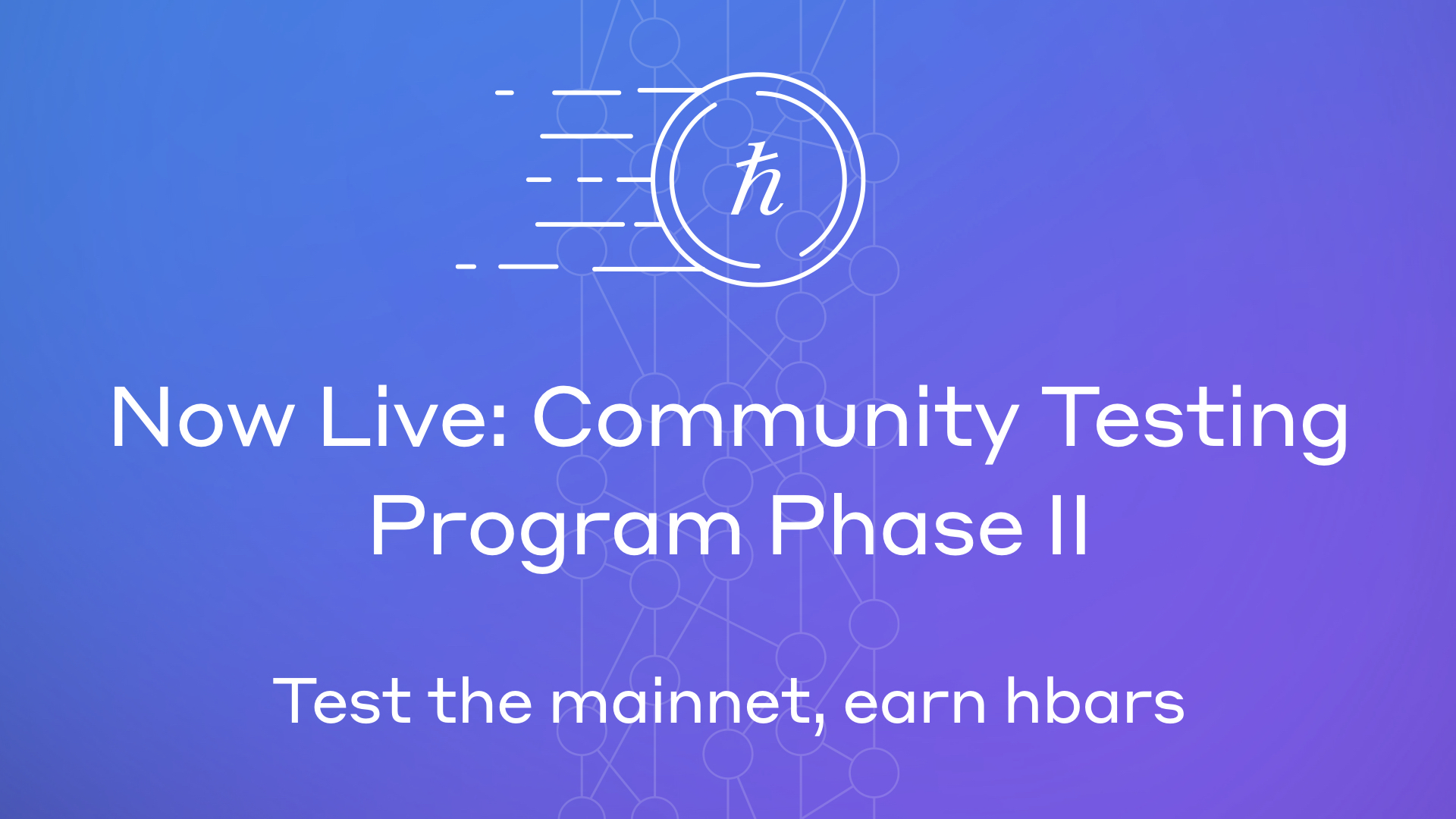 ℏ

Now Live: Community Testing Program Phase II

Test the mainnet, earn hbars